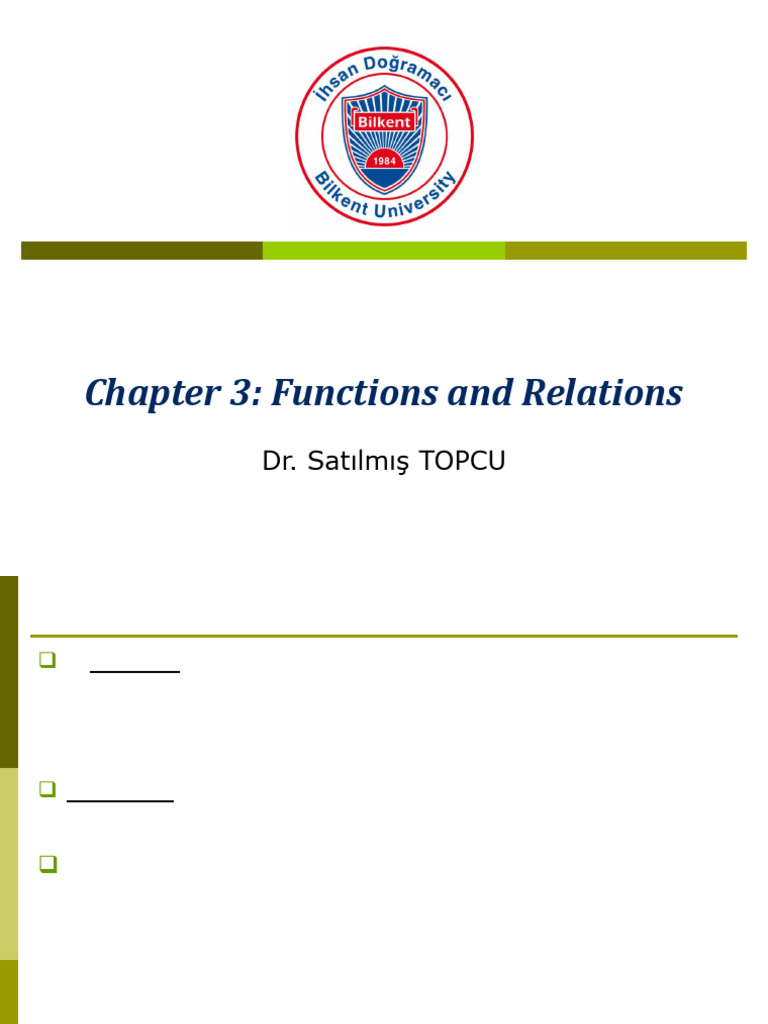 İhsan Doğramacı
Bilkent
1984
Bilkent University

Chapter 3: Functions and Relations

Dr. Satılmış TOPCU